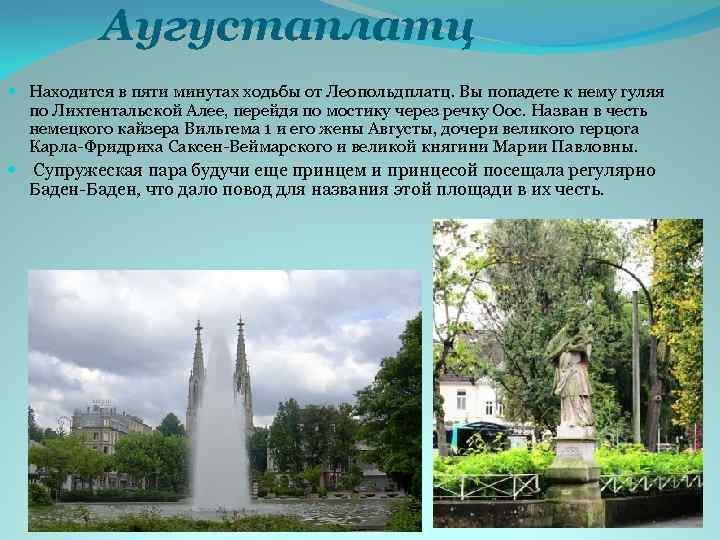 Аугустаплатц

Находится в пяти минутах ходьбы от Леопольдплатц. Вы попадете к нему гуляя по Лихтентальской Алее, перейдя по мостику через речку Оос. Назван в честь немецкого кайзера Вильгема 1 и его жены Августы, дочери великого герцога Карла-Фридриха Саксен-Веймарского и великой княгини Марии Павловны.

Супружеская пара будучи еще принцем и принцесой посещала регулярно Баден-Баден, что дало повод для названия этой площади в их честь.